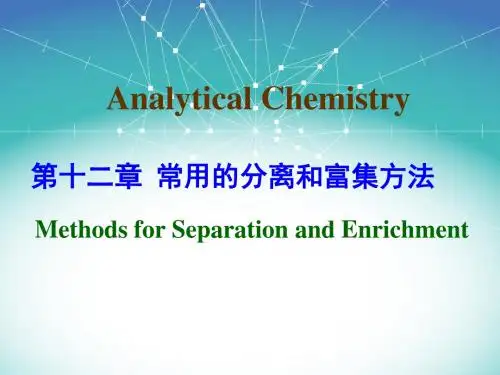 Analytical Chemistry

第十二章 常用的分离和富集方法

Methods for Separation and Enrichment